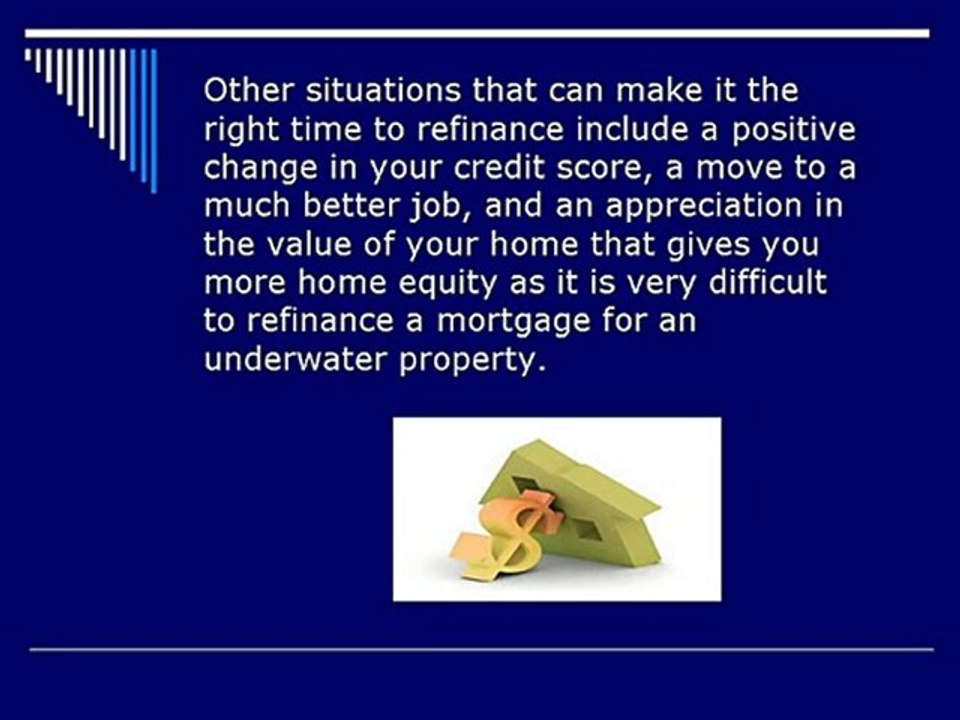 Other situations that can make it the right time to refinance include a positive change in your credit score, a move to a much better job, and an appreciation in the value of your home that gives you more home equity as it is very difficult to refinance a mortgage for an underwater property.